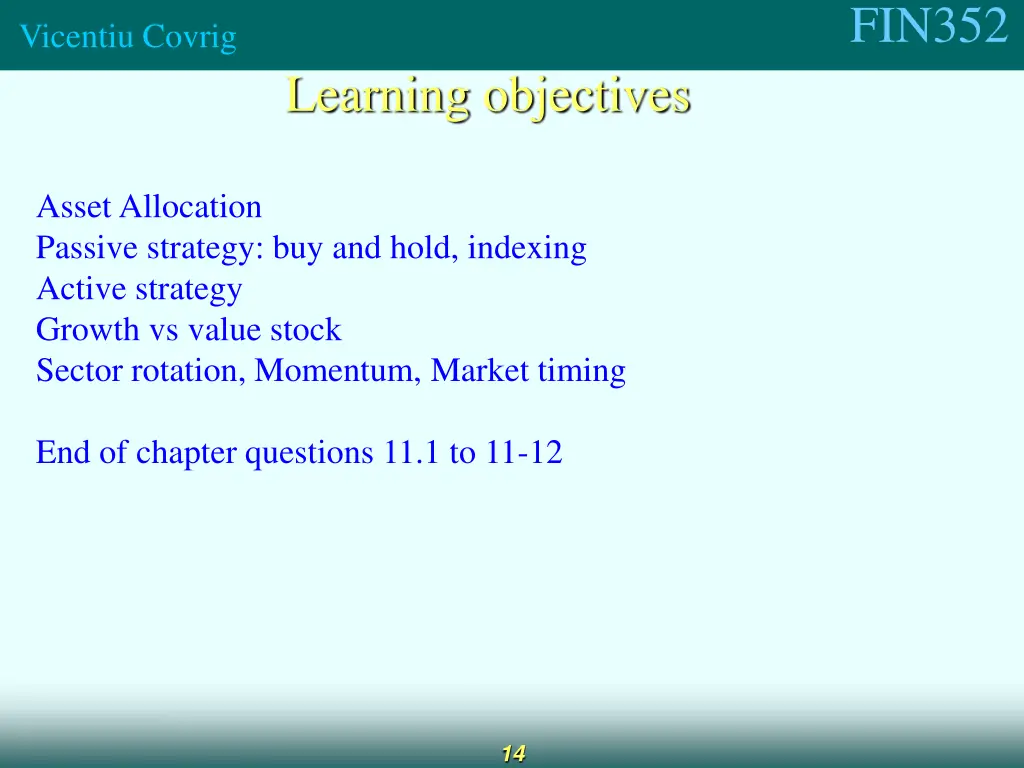 Vicentiu Covrig

FIN352

Learning objectives

Asset Allocation
Passive strategy: buy and hold, indexing
Active strategy
Growth vs value stock
Sector rotation, Momentum, Market timing

End of chapter questions 11.1 to 11-12

14